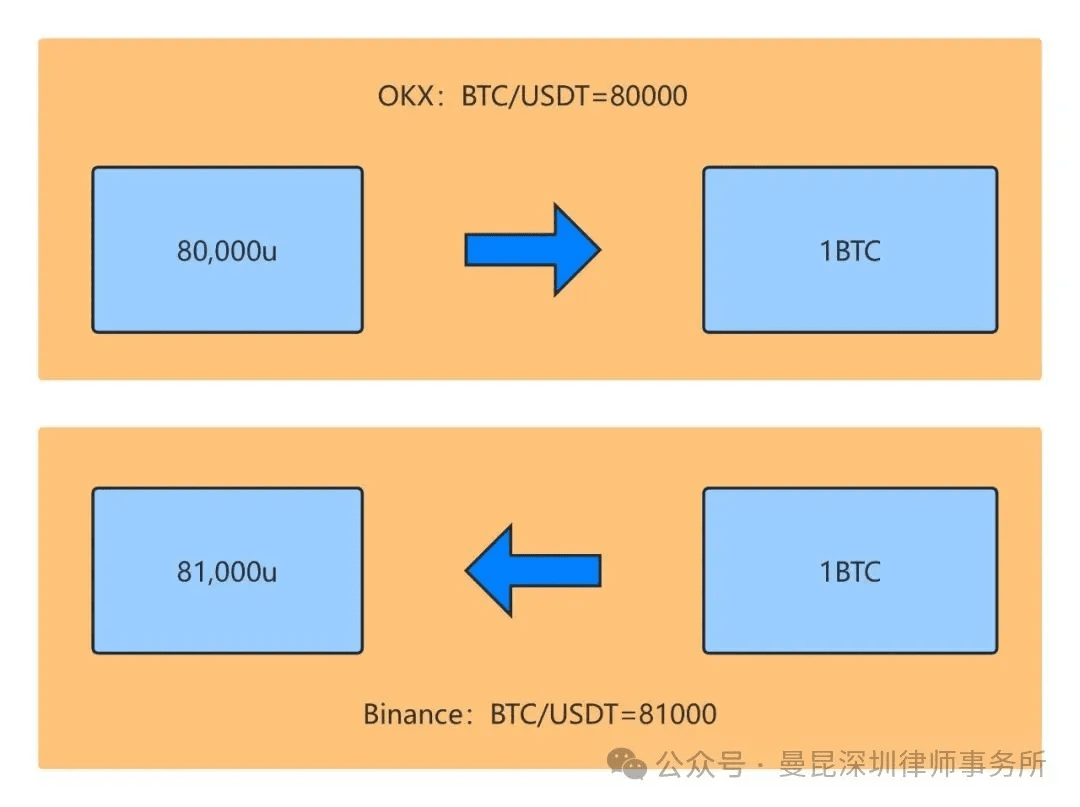 OKX：BTC/USDT=80000

80,000u

1BTC

81,000u

1BTC

Binance：BTC/USDT=81000

公众号 · 曼昆深圳律师事务所